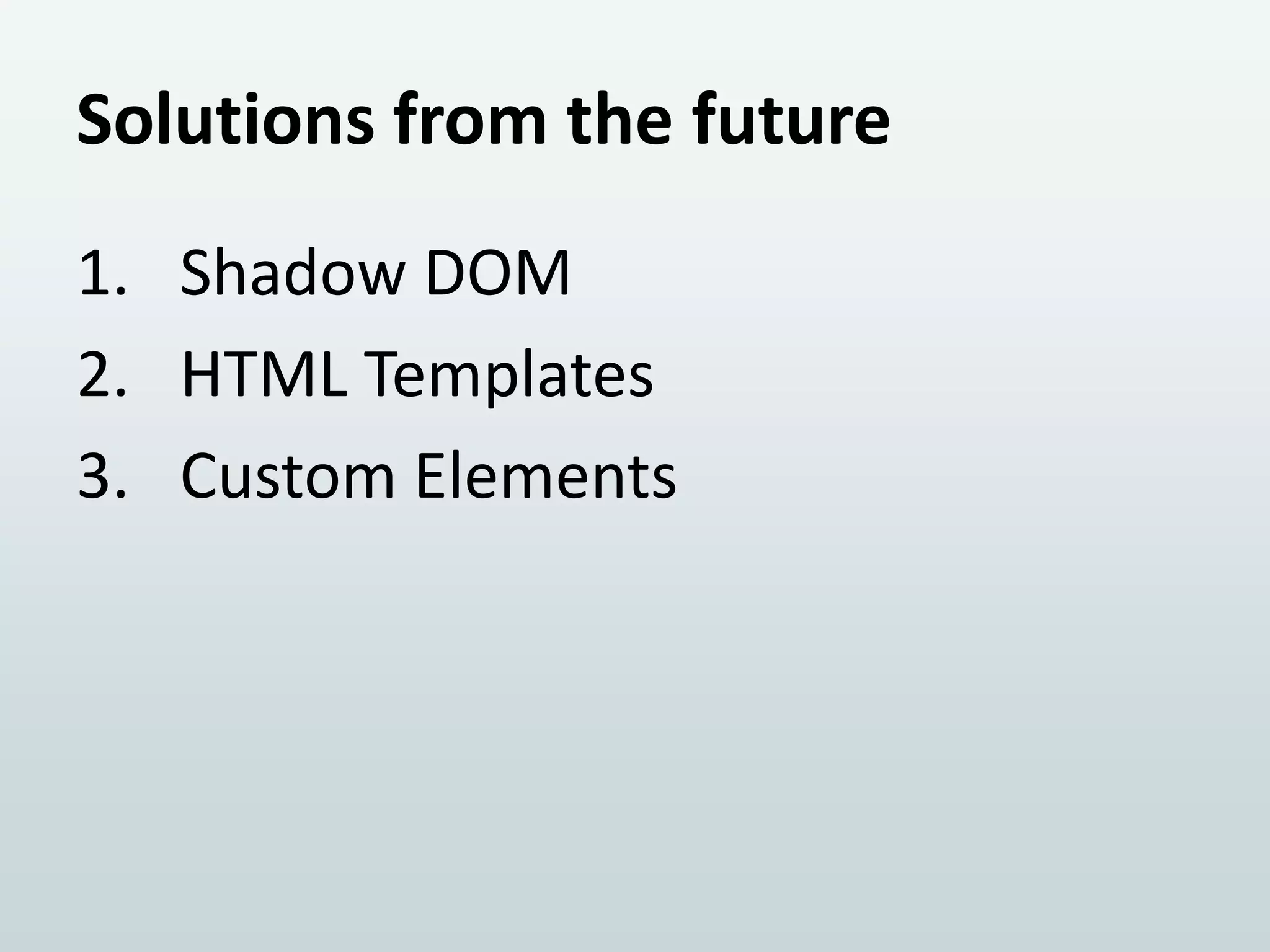 Solutions from the future

1. Shadow DOM
2. HTML Templates
3. Custom Elements